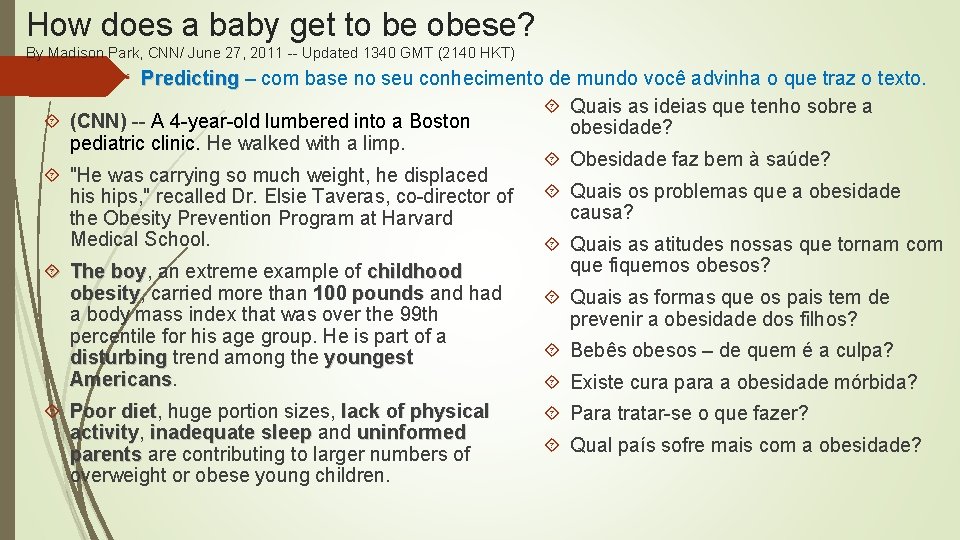 How does a baby get to be obese?
By Madison Park, CNN/ June 27, 2011 -- Updated 1340 GMT (2140 HKT)

Predicting – com base no seu conhecimento de mundo você advinha o que traz o texto.

(CNN) -- A 4-year-old lumbered into a Boston pediatric clinic. He walked with a limp.

"He was carrying so much weight, he displaced his hips," recalled Dr. Elsie Taveras, co-director of the Obesity Prevention Program at Harvard Medical School.

The boy, an extreme example of childhood obesity, carried more than 100 pounds and had a body mass index that was over the 99th percentile for his age group. He is part of a disturbing trend among the youngest Americans.

Poor diet, huge portion sizes, lack of physical activity, inadequate sleep and uninformed parents are contributing to larger numbers of overweight or obese young children.

Quais as ideias que tenho sobre a obesidade?

Obesidade faz bem à saúde?

Quais os problemas que a obesidade causa?

Quais as atitudes nossas que tornam com que fiquemos obesos?

Quais as formas que os pais tem de prevenir a obesidade dos filhos?

Bebês obesos – de quem é a culpa?

Existe cura para a obesidade mórbida?

Para tratar-se o que fazer?

Qual país sofre mais com a obesidade?